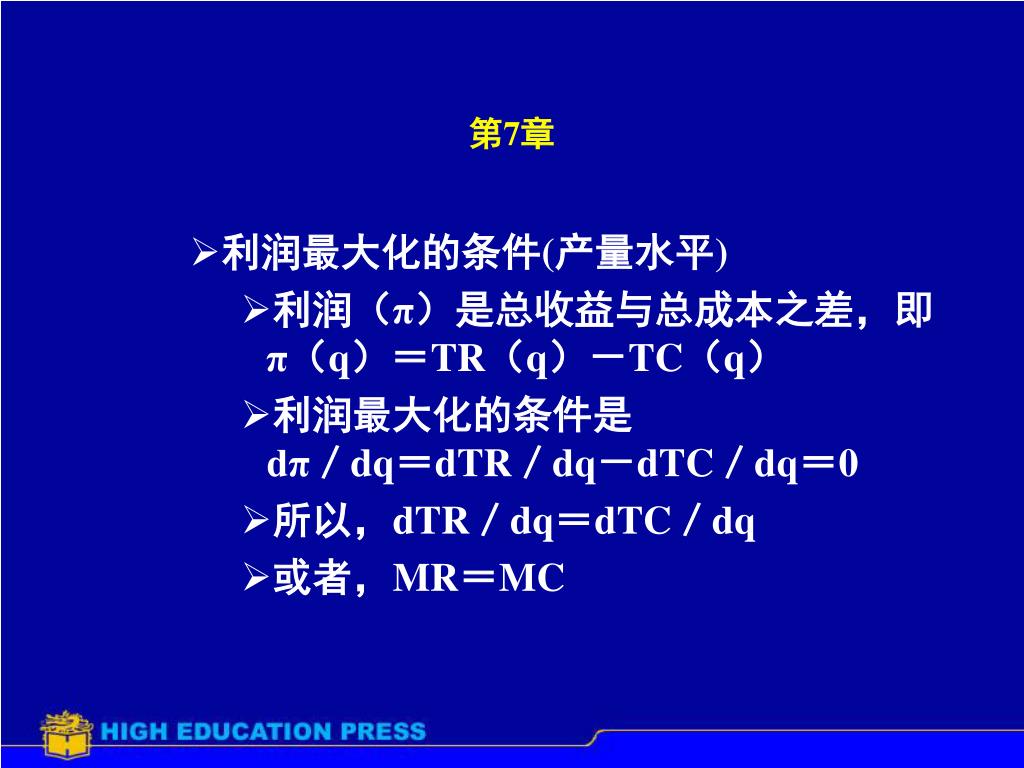 第7章

➢利润最大化的条件(产量水平)

➢利润（π）是总收益与总成本之差，即 π（q）＝TR（q）－TC（q）

➢利润最大化的条件是 dπ／dq＝dTR／dq－dTC／dq＝0

➢所以，dTR／dq＝dTC／dq

➢或者，MR＝MC

HIGH EDUCATION PRESS